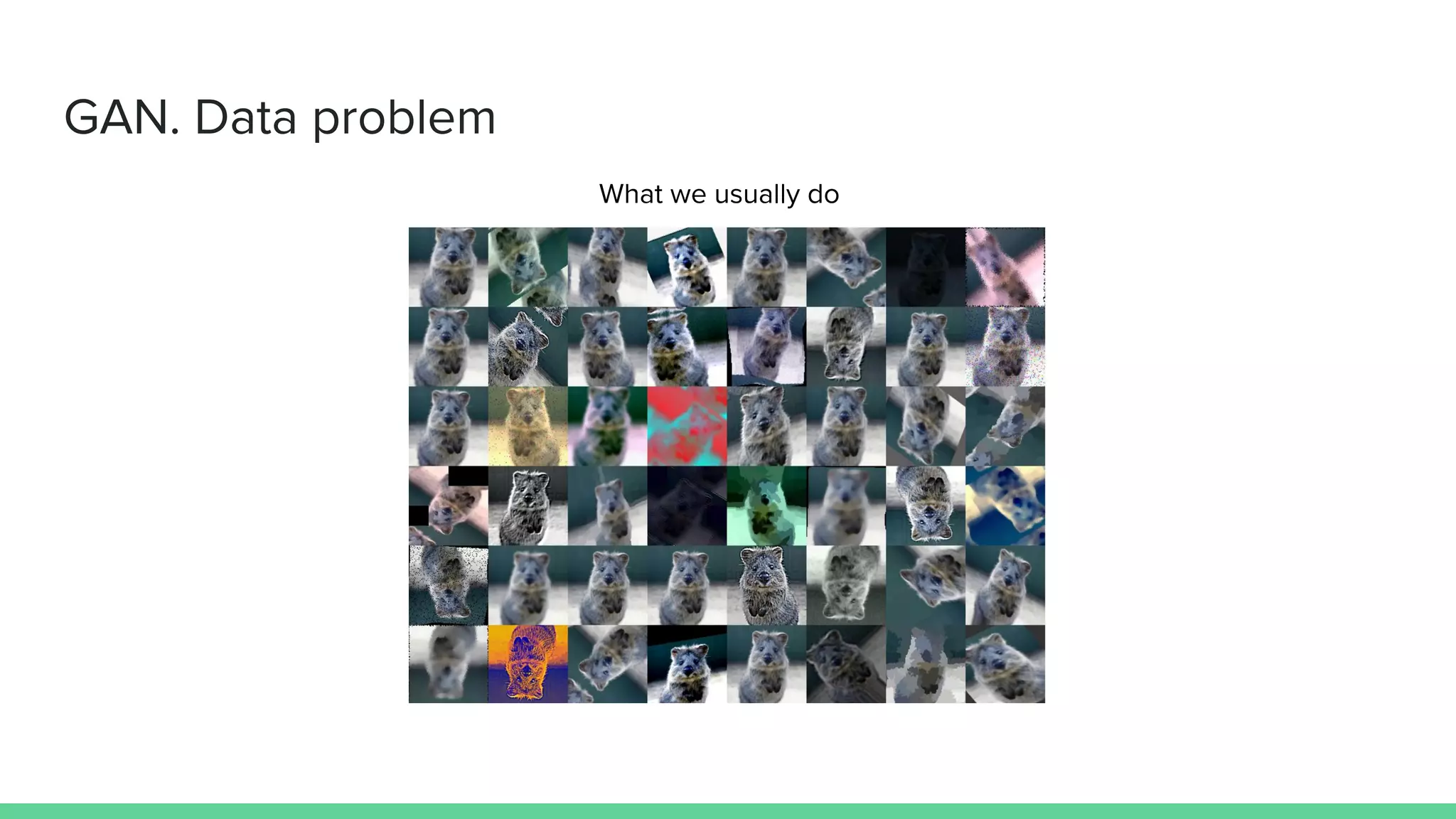 GAN. Data problem

What we usually do